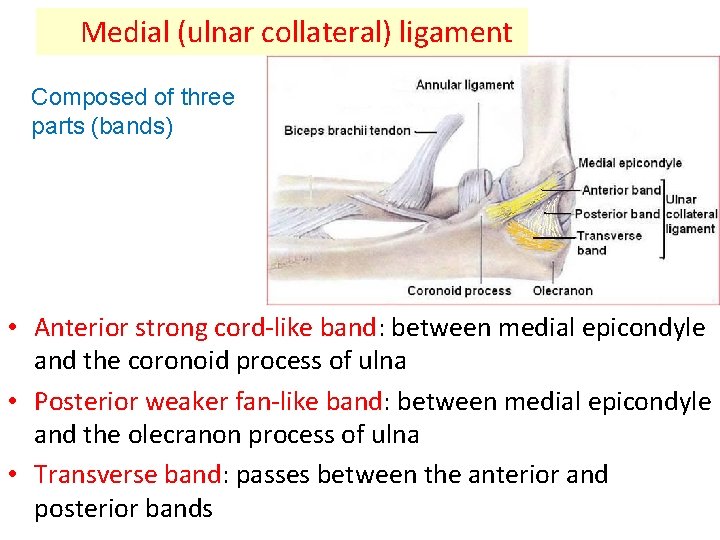 Medial (ulnar collateral) ligament

Composed of three parts (bands)

Annular ligament

Biceps brachii tendon

Medial epicondyle

Anterior band

Posterior band

Transverse band

Ulnar collateral ligament

Coronoid process

Olecranon

• Anterior strong cord-like band: between medial epicondyle and the coronoid process of ulna

• Posterior weaker fan-like band: between medial epicondyle and the olecranon process of ulna

• Transverse band: passes between the anterior and posterior bands